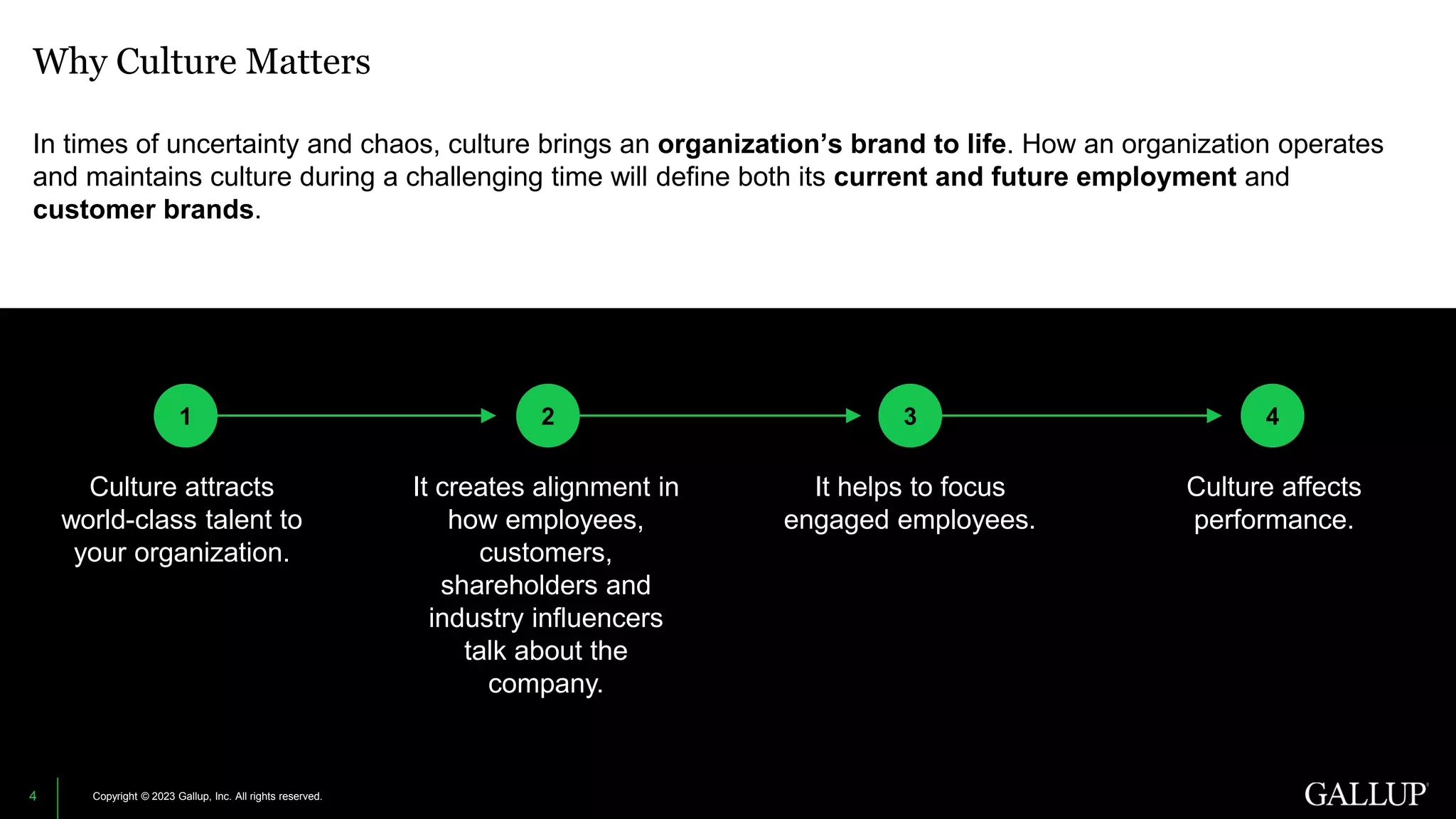 Why Culture Matters

In times of uncertainty and chaos, culture brings an organization's brand to life. How an organization operates and maintains culture during a challenging time will define both its current and future employment and customer brands.

1

Culture attracts world-class talent to your organization.

2

It creates alignment in how employees, customers, shareholders and industry influencers talk about the company.

3

It helps to focus engaged employees.

4

Culture affects performance.

4

Copyright © 2023 Gallup, Inc. All rights reserved.

GALLUP